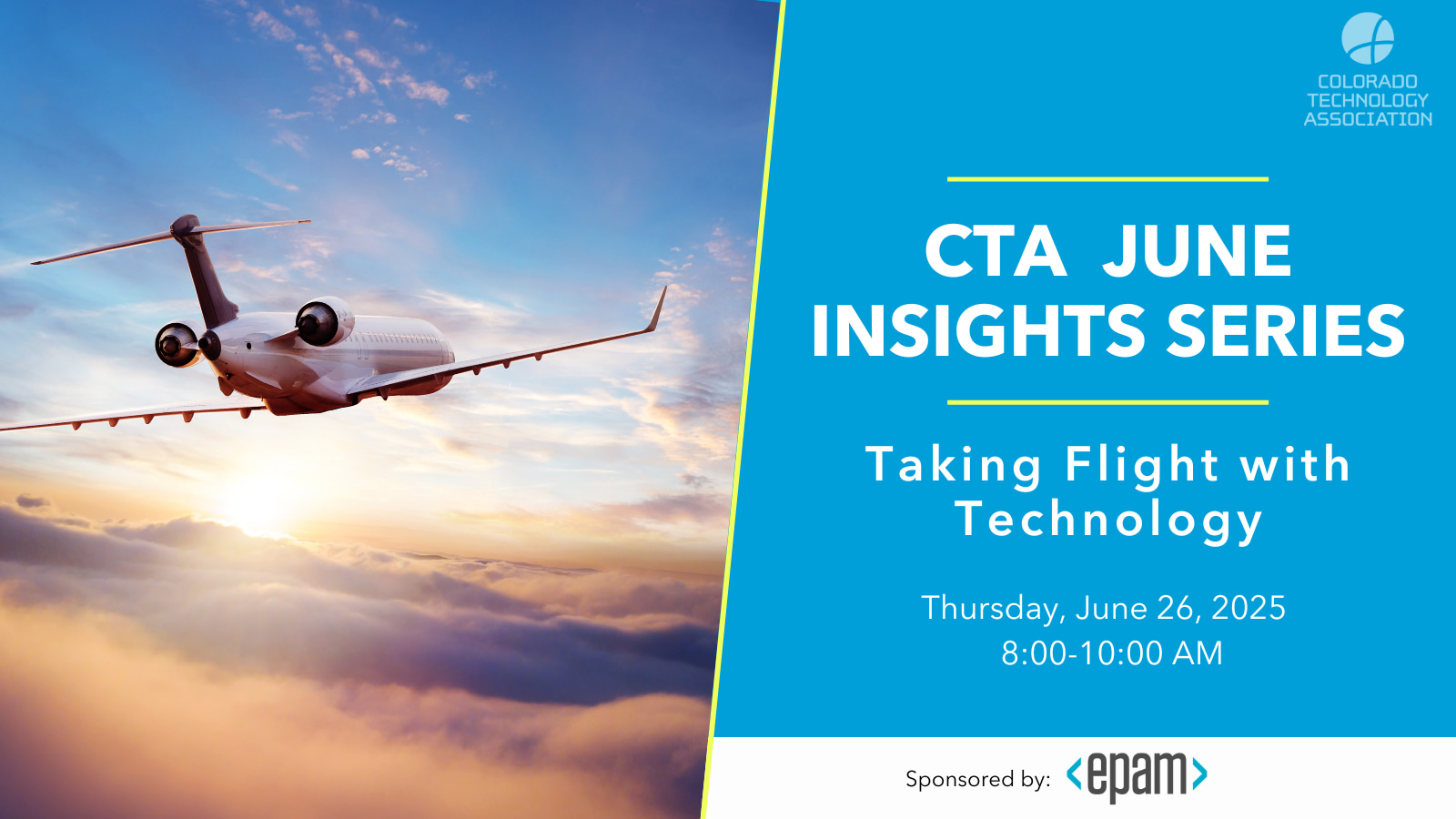 COLORADO TECHNOLOGY ASSOCIATION

CTA JUNE INSIGHTS SERIES

Taking Flight with Technology

Thursday, June 26, 2025
8:00-10:00 AM

Sponsored by: <epam>